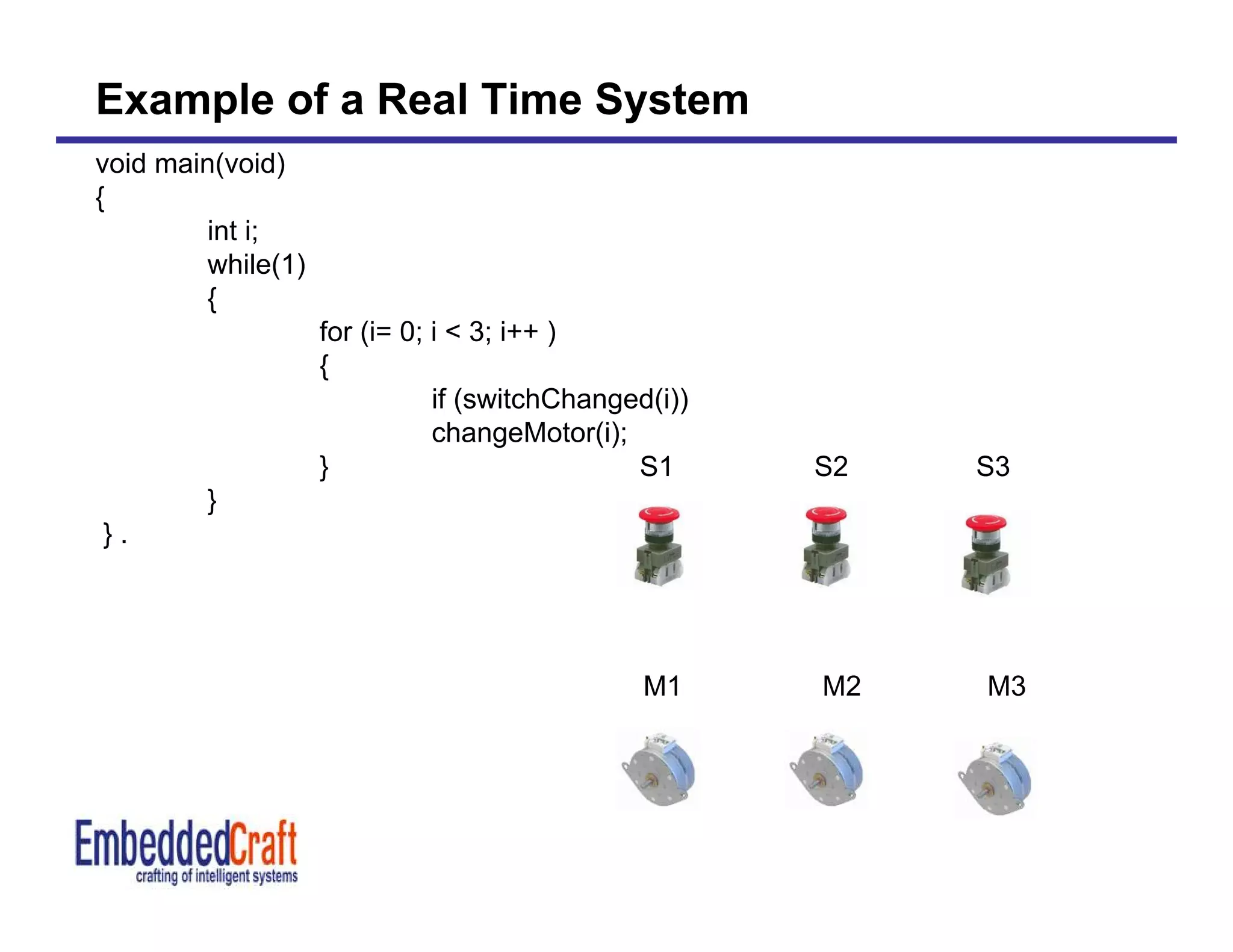 Example of a Real Time System

void main(void)
{
int i;
while(1)
{
for (i= 0; i < 3; i++ )
{
if (switchChanged(i))
changeMotor(i);
}
}
} .

S1 S2 S3

M1 M2 M3

EmbeddedCraft
crafting of intelligent systems